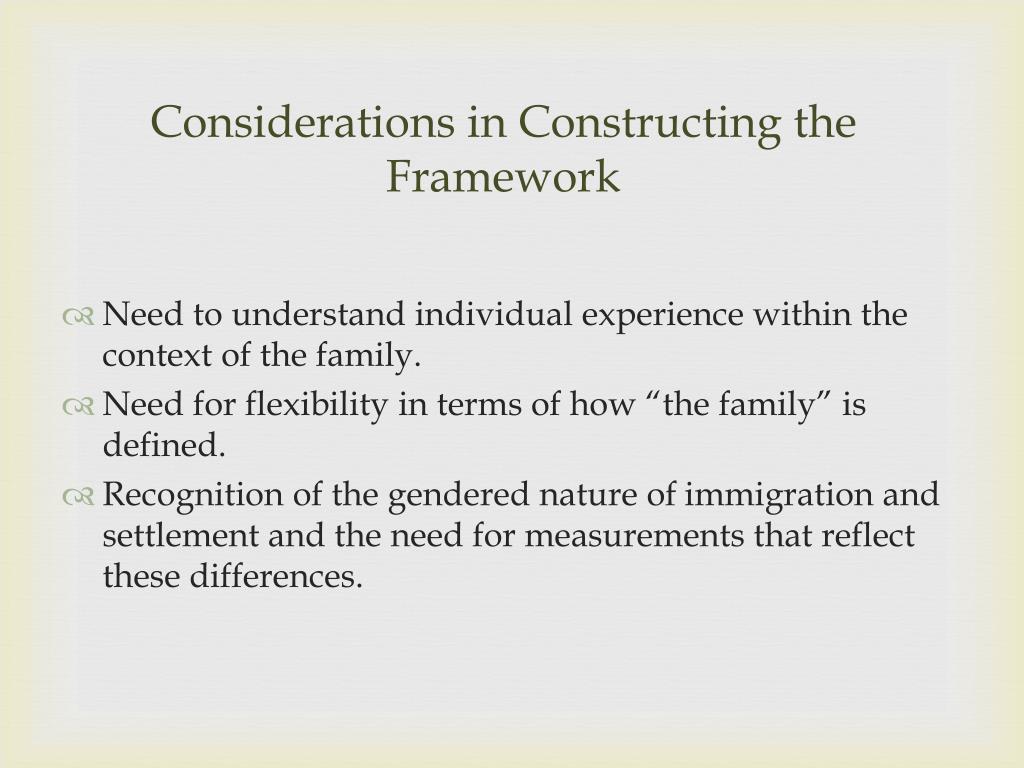 Considerations in Constructing the Framework

Need to understand individual experience within the context of the family.

Need for flexibility in terms of how “the family” is defined.

Recognition of the gendered nature of immigration and settlement and the need for measurements that reflect these differences.